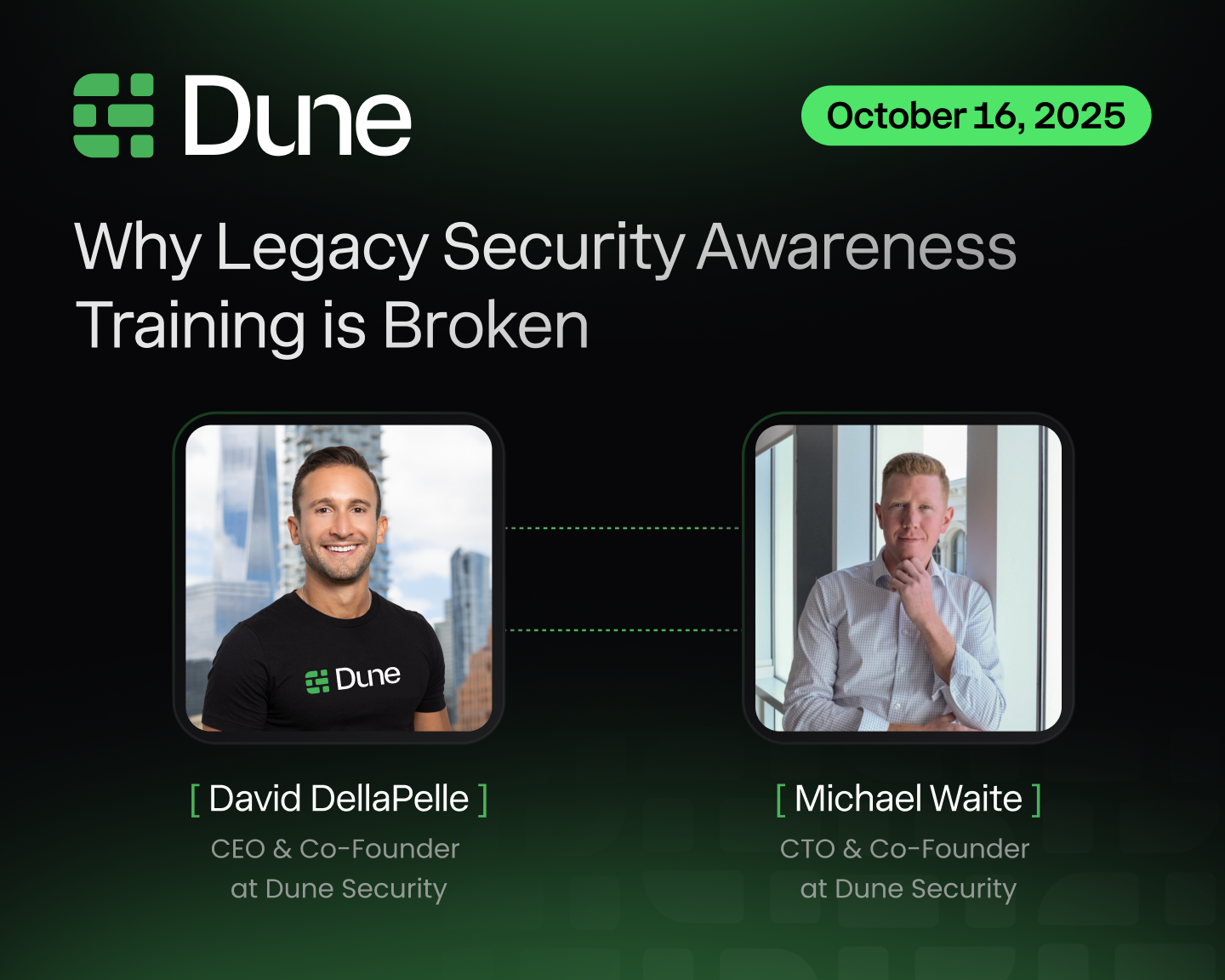 Dune

October 16, 2025

Why Legacy Security Awareness Training is Broken

Dune

[ David DellaPelle ]
CEO & Co-Founder at Dune Security

[ Michael Waite ]
CTO & Co-Founder at Dune Security